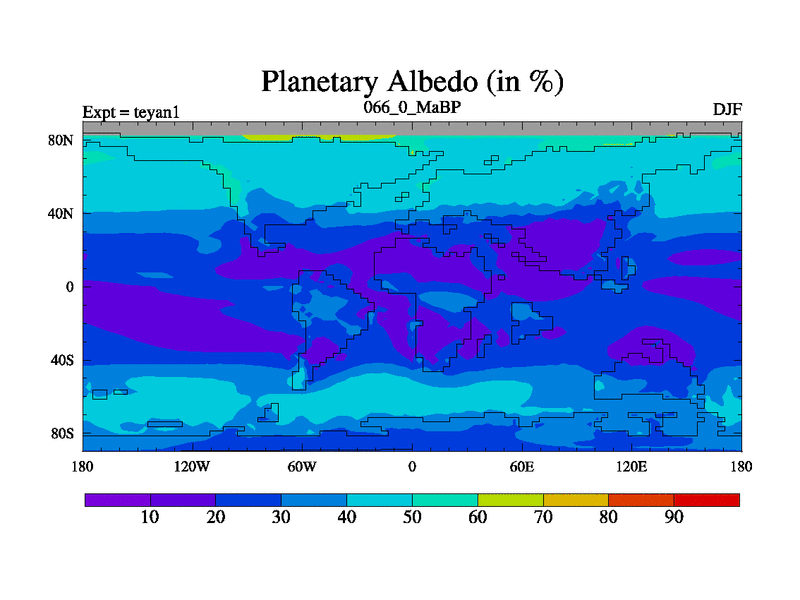 Planetary Albedo (in %)

Expt = teyan1

066_0_MaBP

DJF

80N

40N

0

40S

80S

180

120W

60W

0

60E

120E

180

10

20

30

40

50

60

70

80

90